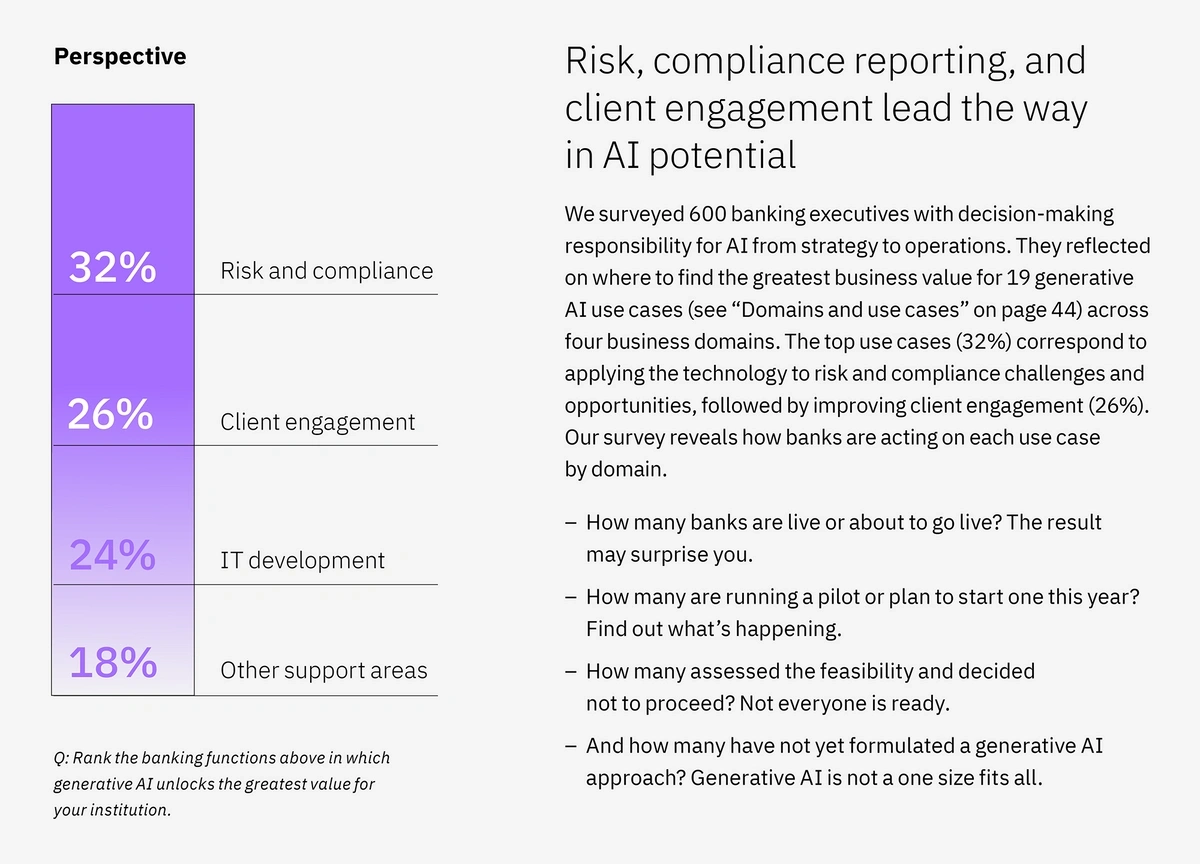 Perspective

32% Risk and compliance

26% Client engagement

24% IT development

18% Other support areas

Q: Rank the banking functions above in which generative AI unlocks the greatest value for your institution.

Risk, compliance reporting, and client engagement lead the way in AI potential

We surveyed 600 banking executives with decision-making responsibility for AI from strategy to operations. They reflected on where to find the greatest business value for 19 generative AI use cases (see “Domains and use cases” on page 44) across four business domains. The top use cases (32%) correspond to applying the technology to risk and compliance challenges and opportunities, followed by improving client engagement (26%). Our survey reveals how banks are acting on each use case by domain.

– How many banks are live or about to go live? The result may surprise you.

– How many are running a pilot or plan to start one this year? Find out what’s happening.

– How many assessed the feasibility and decided not to proceed? Not everyone is ready.

– And how many have not yet formulated a generative AI approach? Generative AI is not a one size fits all.